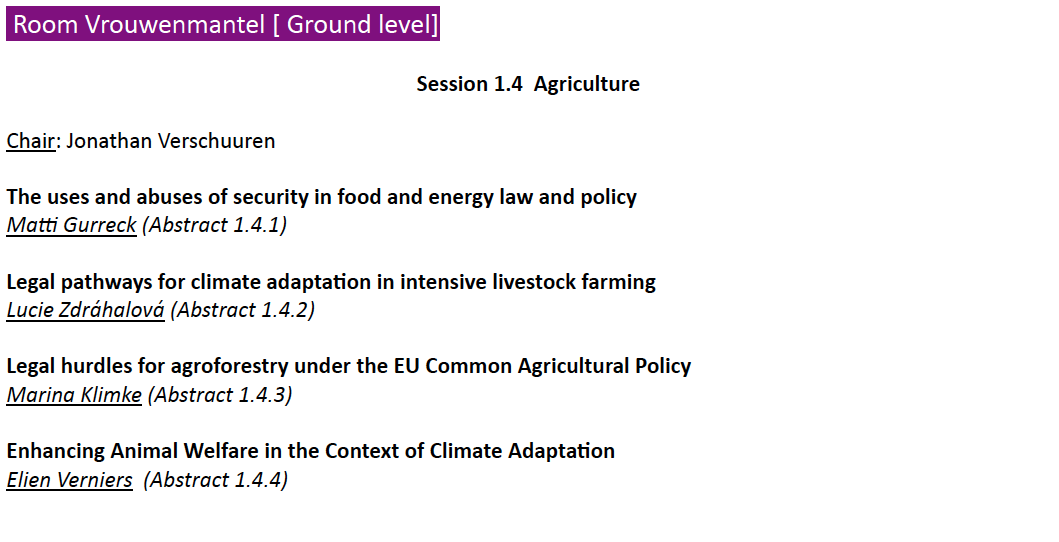 Room Vrouwenmantel [ Ground level]

Session 1.4 Agriculture

Chair: Jonathan Verschuuren

The uses and abuses of security in food and energy law and policy
Matti Gurreck (Abstract 1.4.1)

Legal pathways for climate adaptation in intensive livestock farming
Lucie Zdráhalová (Abstract 1.4.2)

Legal hurdles for agroforestry under the EU Common Agricultural Policy
Marina Klimke (Abstract 1.4.3)

Enhancing Animal Welfare in the Context of Climate Adaptation
Elien Verniers (Abstract 1.4.4)